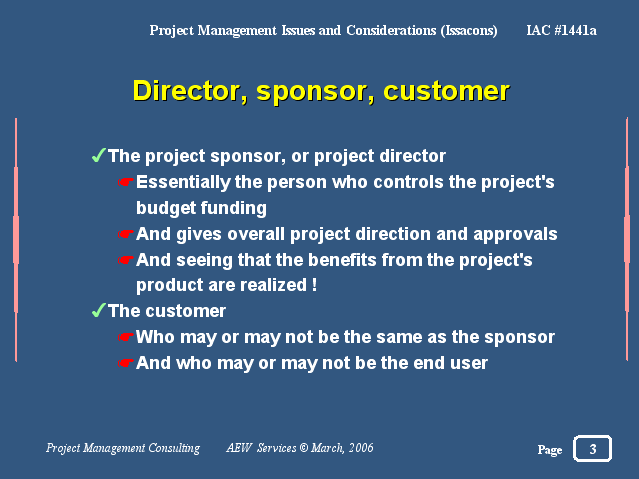 Project Management Issues and Considerations (Issacons) IAC #1441a

Director, sponsor, customer

✓The project sponsor, or project director

☛Essentially the person who controls the project's budget funding

☛And gives overall project direction and approvals

☛And seeing that the benefits from the project's product are realized !

✓The customer

☛Who may or may not be the same as the sponsor

☛And who may or may not be the end user

Project Management Consulting AEW Services © March, 2006

Page 3